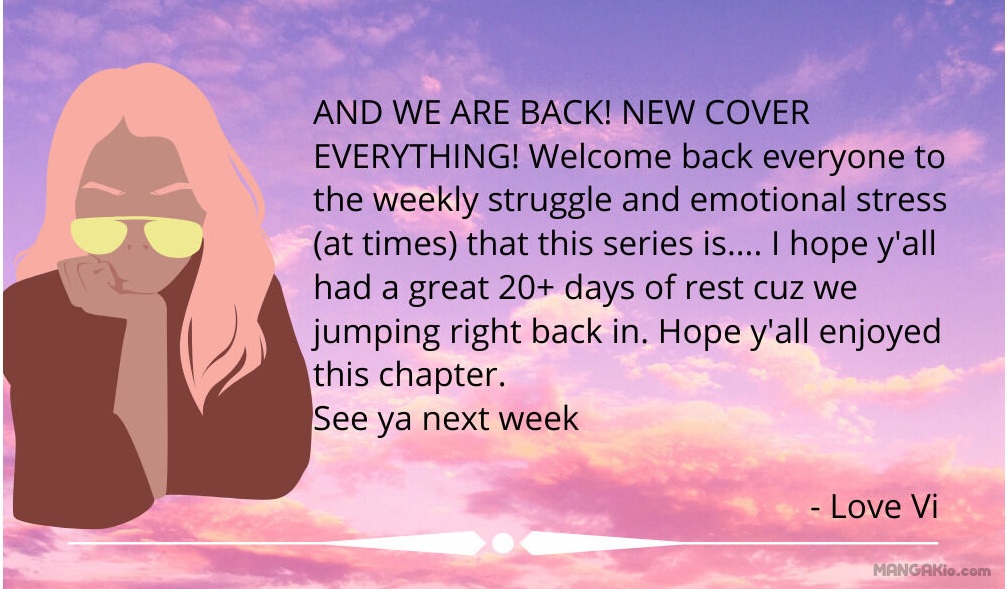 AND WE ARE BACK! NEW COVER EVERYTHING! Welcome back everyone to the weekly struggle and emotional stress (at times) that this series is.... I hope y'all had a great 20+ days of rest cuz we jumping right back in. Hope y'all enjoyed this chapter.
See ya next week

- Love Vi

MANGAKio.com